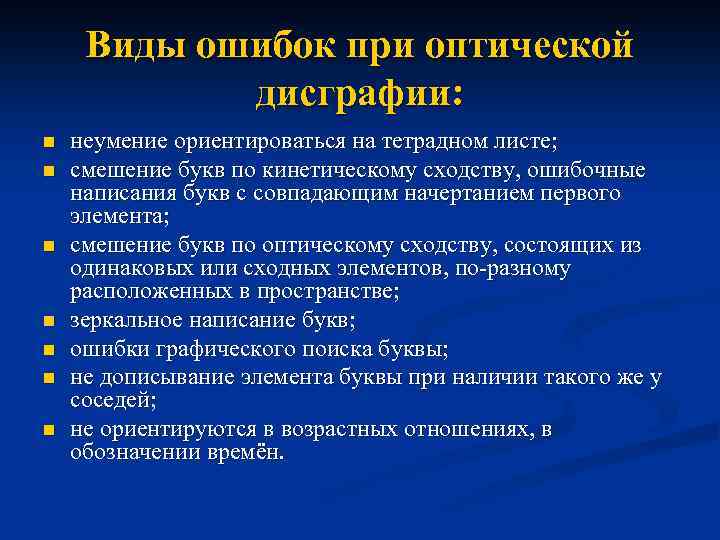 Виды ошибок при оптической дисграфии:

- неумение ориентироваться на тетрадном листе;
- смешение букв по кинетическому сходству, ошибочные написания букв с совпадающим начертанием первого элемента;
- смешение букв по оптическому сходству, состоящих из одинаковых или сходных элементов, по-разному расположенных в пространстве;
- зеркальное написание букв;
- ошибки графического поиска буквы;
- не дописывание элемента буквы при наличии такого же у соседей;
- не ориентируются в возрастных отношениях, в обозначении времён.